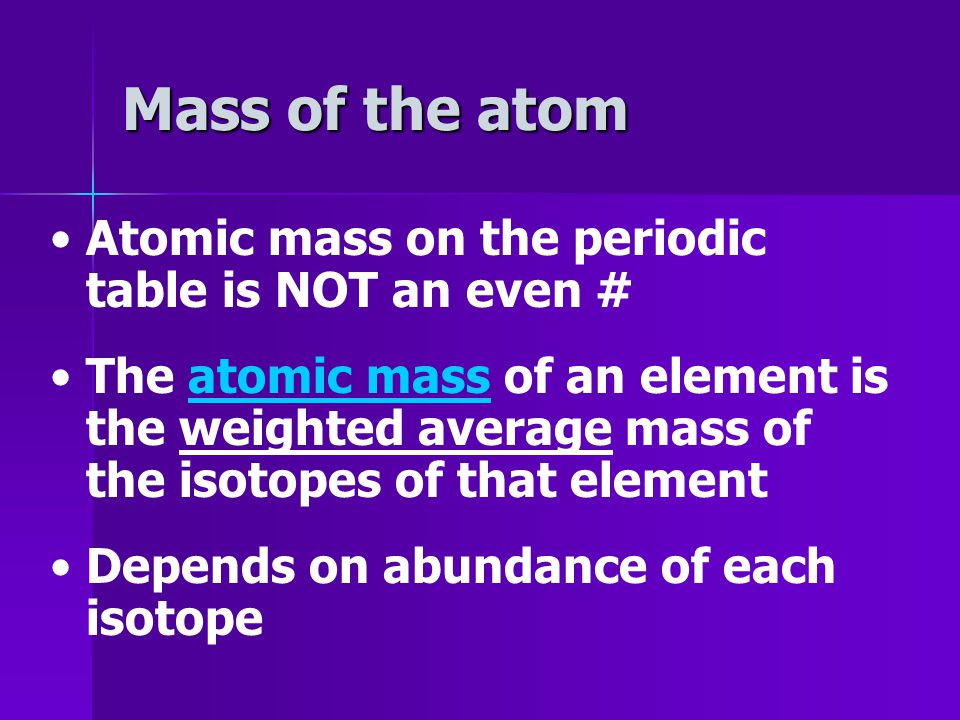 Mass of the atom

• Atomic mass on the periodic table is NOT an even #

• The atomic mass of an element is the weighted average mass of the isotopes of that element

• Depends on abundance of each isotope